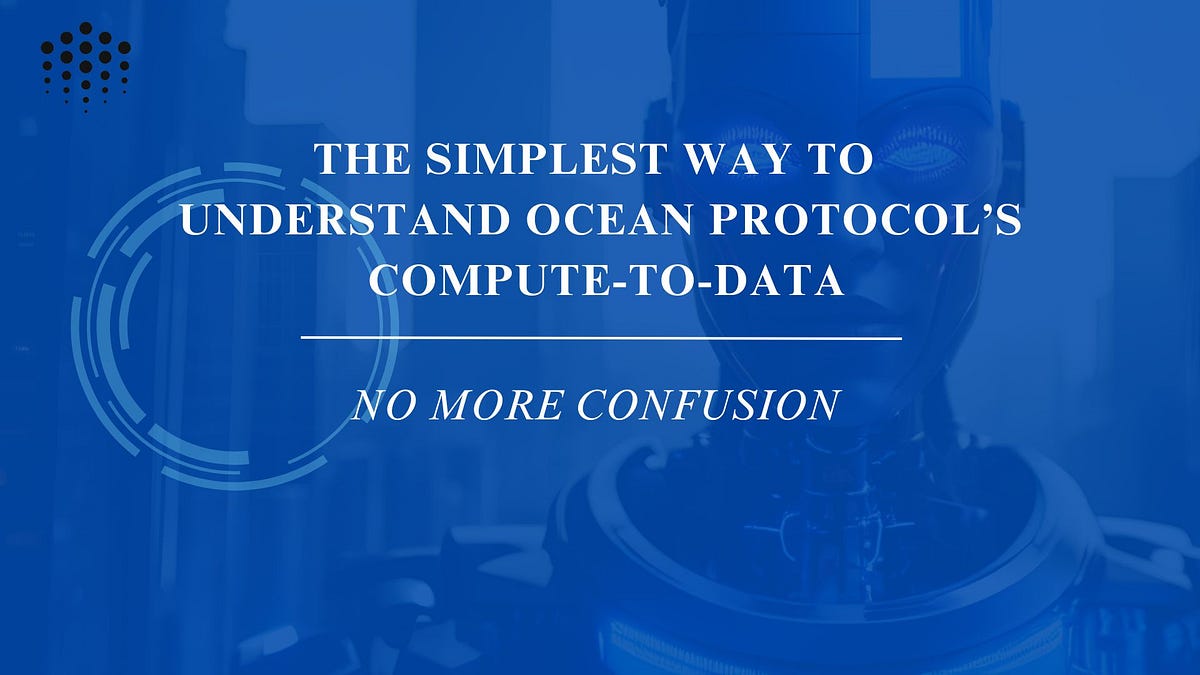 THE SIMPLEST WAY TO UNDERSTAND OCEAN PROTOCOL'S COMPUTE-TO-DATA

NO MORE CONFUSION